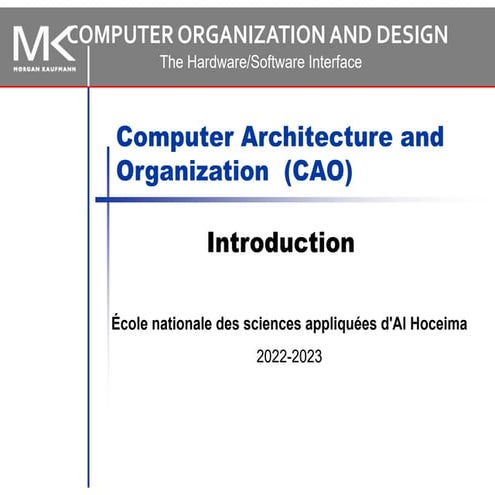 MK
MORGAN KAUFMANN
COMPUTER ORGANIZATION AND DESIGN
The Hardware/Software Interface

Computer Architecture and Organization (CAO)

Introduction

École nationale des sciences appliquées d'Al Hoceima

2022-2023